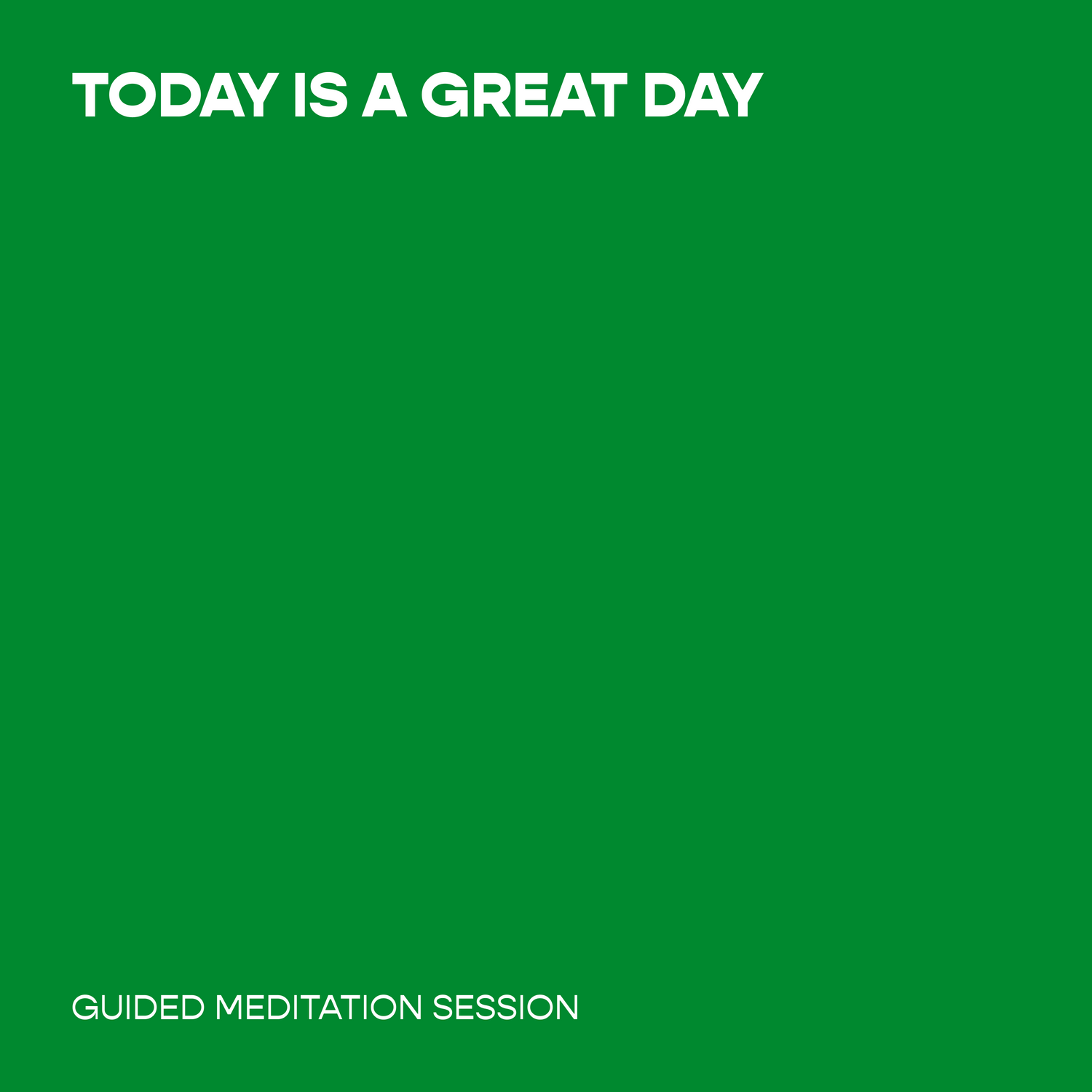 TODAY IS A GREAT DAY

GUIDED MEDITATION SESSION